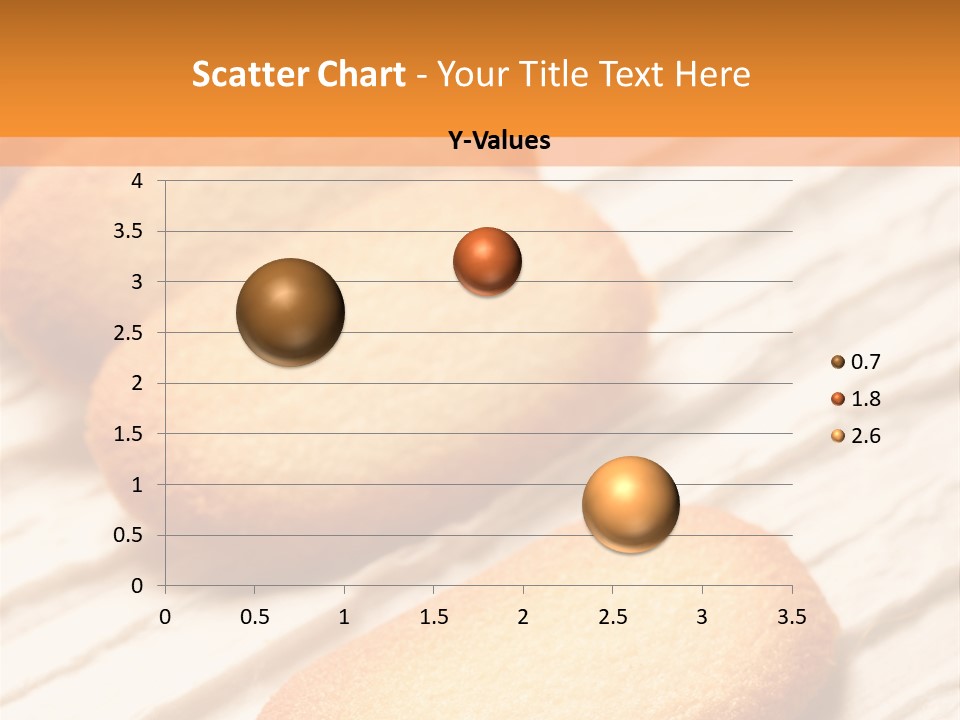 Scatter Chart - Your Title Text Here

Y-Values

4
3.5
3
2.5
2
1.5
1
0.5
0

0 0.5 1 1.5 2 2.5 3 3.5

0.7
1.8
2.6